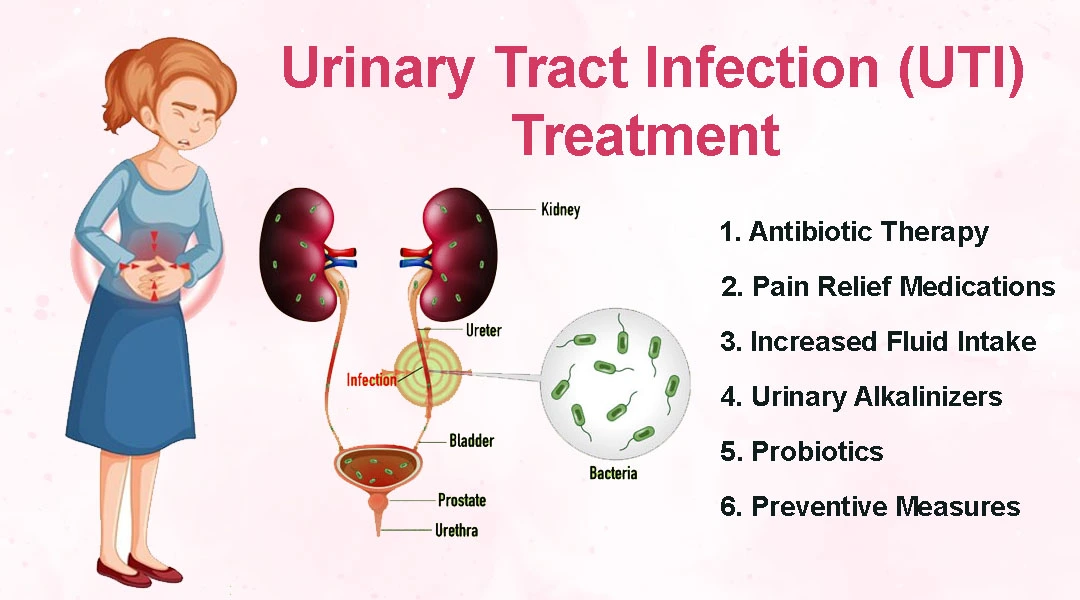 Urinary Tract Infection (UTI) Treatment

Kidney
Ureter
Infection
Bladder
Prostate
Urethra
Bacteria

1. Antibiotic Therapy
2. Pain Relief Medications
3. Increased Fluid Intake
4. Urinary Alkalinizers
5. Probiotics
6. Preventive Measures